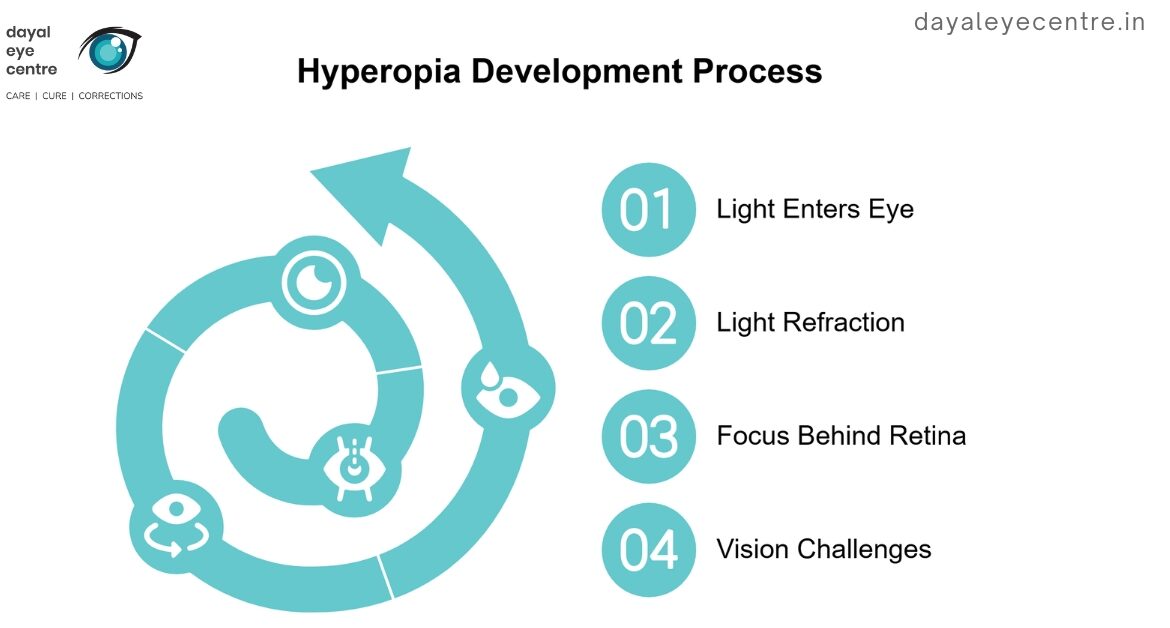 dayal
eye
centre
CARE | CURE | CORRECTIONS

dayaleyecentre.in

Hyperopia Development Process

01 Light Enters Eye

02 Light Refraction

03 Focus Behind Retina

04 Vision Challenges